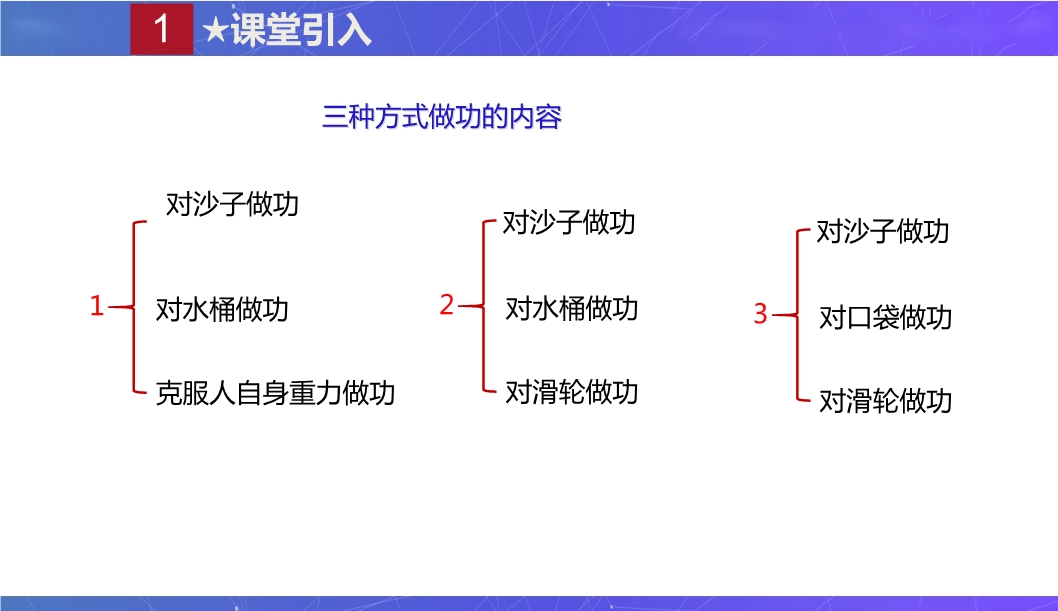 1 ★课堂引入

三种方式做功的内容

1 对沙子做功
对水桶做功
克服人自身重力做功

2 对沙子做功
对水桶做功
对滑轮做功

3 对沙子做功
对口袋做功
对滑轮做功